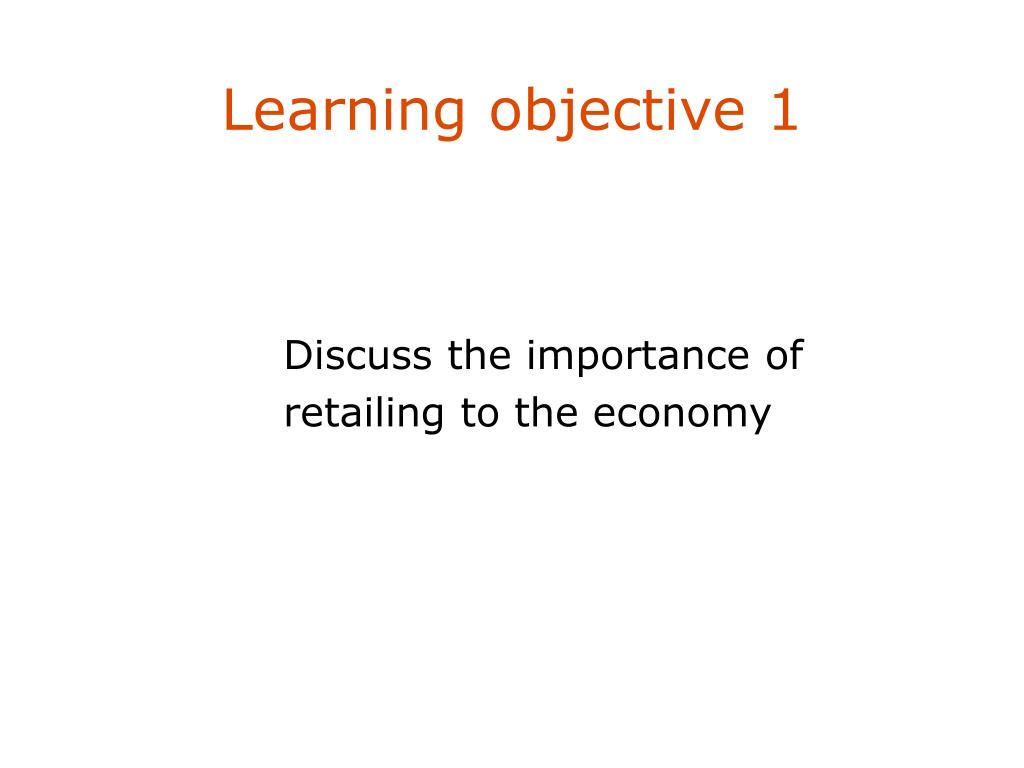 Learning objective 1

Discuss the importance of retailing to the economy